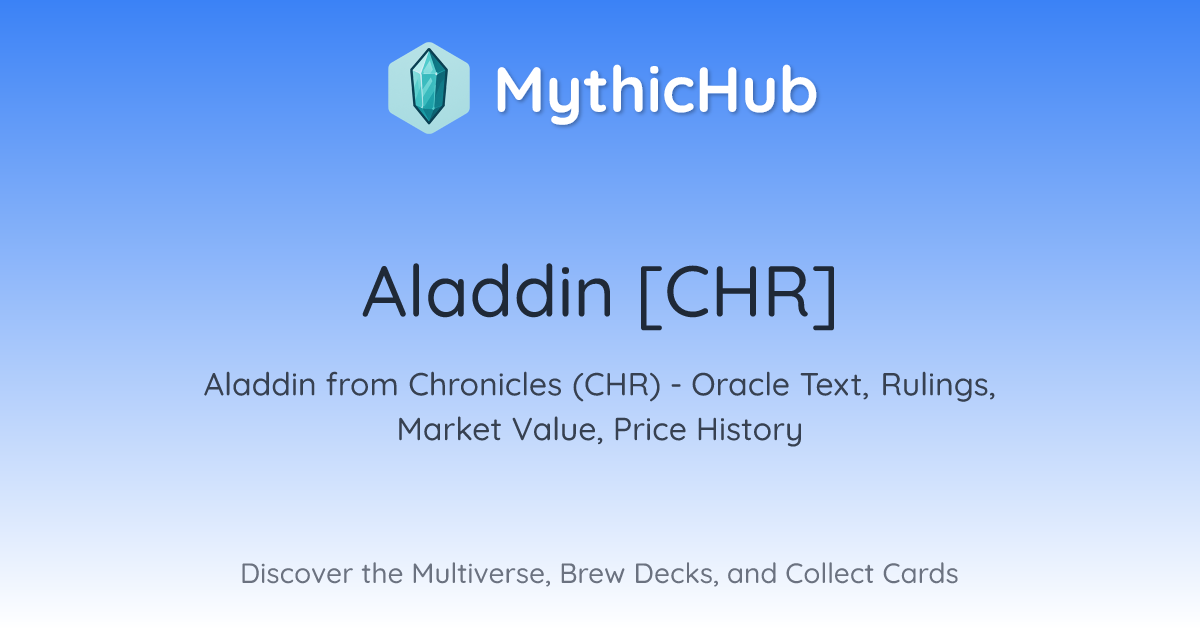 MythicHub

Aladdin [CHR]

Aladdin from Chronicles (CHR) - Oracle Text, Rulings, Market Value, Price History

Discover the Multiverse, Brew Decks, and Collect Cards